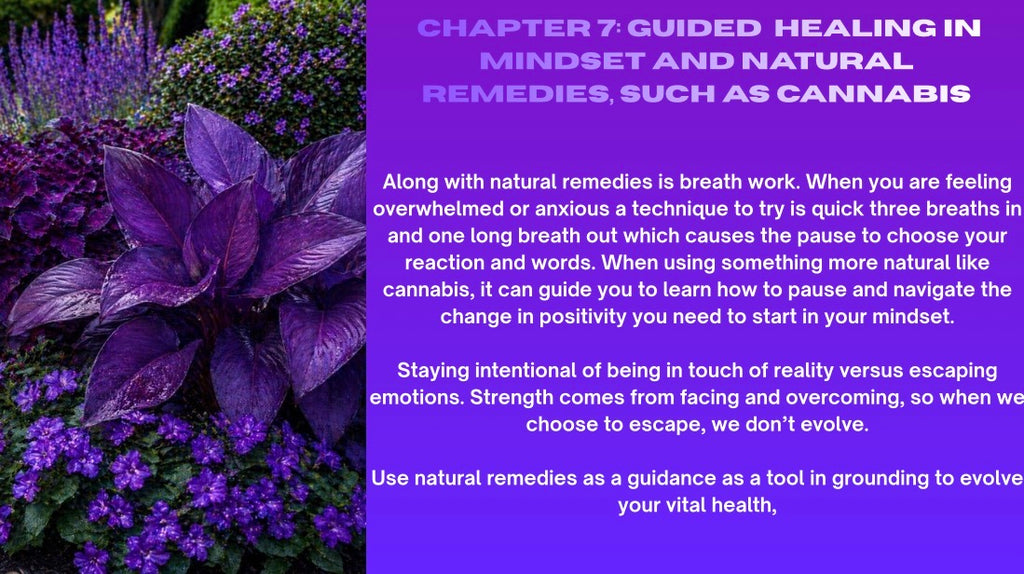 CHAPTER 7: GUIDED HEALING IN MINDSET AND NATURAL REMEDIES, SUCH AS CANNABIS

Along with natural remedies is breath work. When you are feeling overwhelmed or anxious a technique to try is quick three breaths in and one long breath out which causes the pause to choose your reaction and words. When using something more natural like cannabis, it can guide you to learn how to pause and navigate the change in positivity you need to start in your mindset.

Staying intentional of being in touch of reality versus escaping emotions. Strength comes from facing and overcoming, so when we choose to escape, we don't evolve.

Use natural remedies as a guidance as a tool in grounding to evolve your vital health,